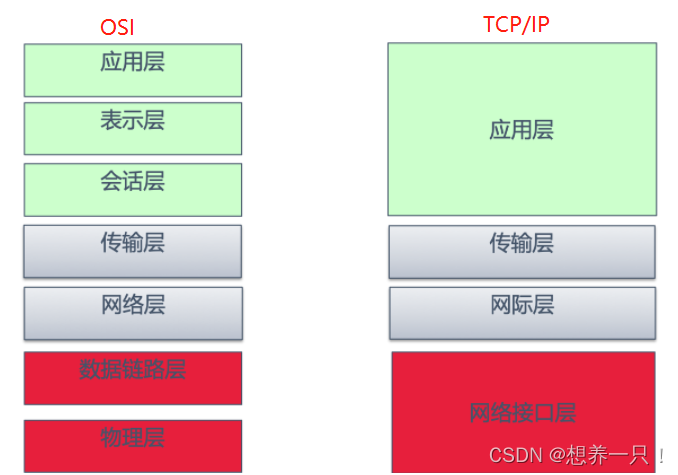 OSI

应用层

表示层

会话层

传输层

网络层

数据链路层

物理层

TCP/IP

应用层

传输层

网际层

网络接口层

CSDN @想养一只！